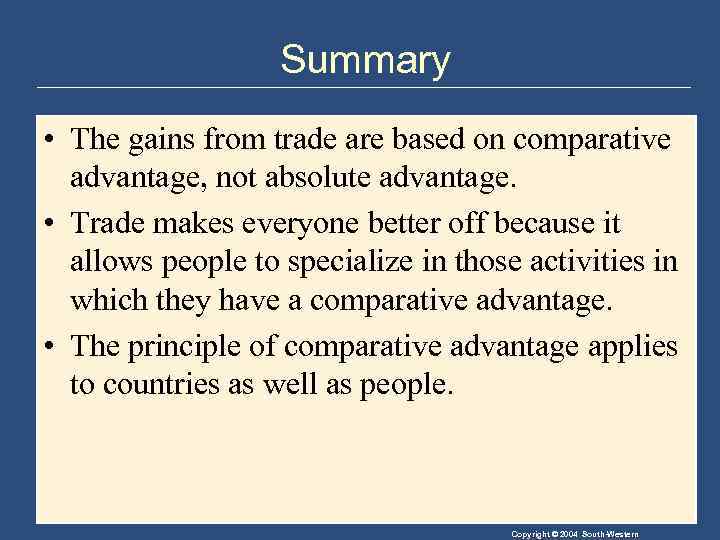 Summary

• The gains from trade are based on comparative advantage, not absolute advantage.

• Trade makes everyone better off because it allows people to specialize in those activities in which they have a comparative advantage.

• The principle of comparative advantage applies to countries as well as people.

Copyright © 2004 South-Western